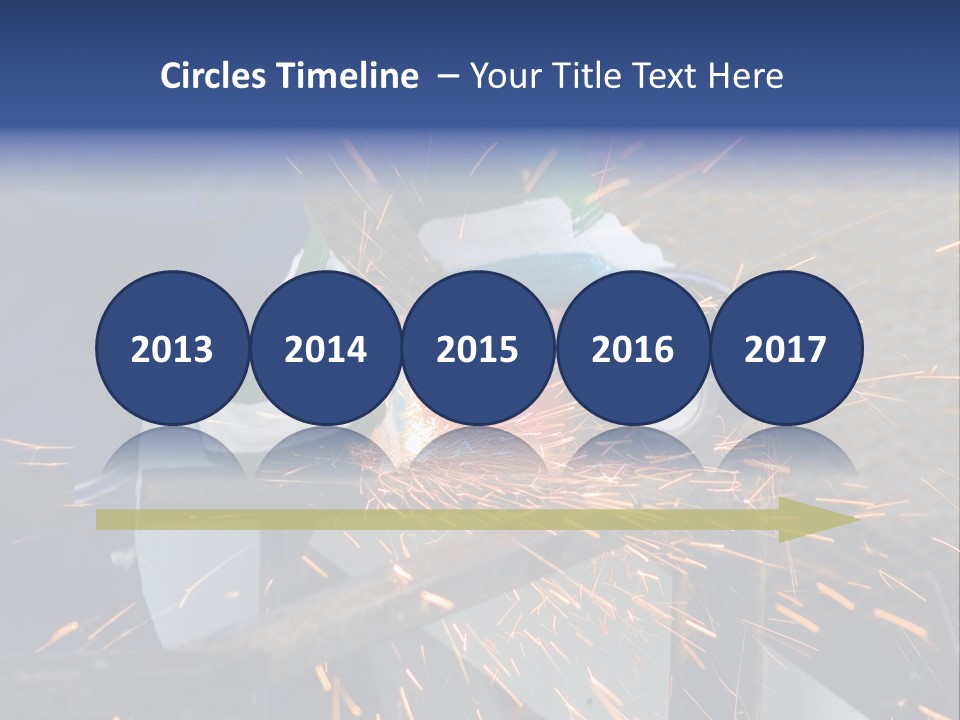 Circles Timeline – Your Title Text Here

2013

2014

2015

2016

2017